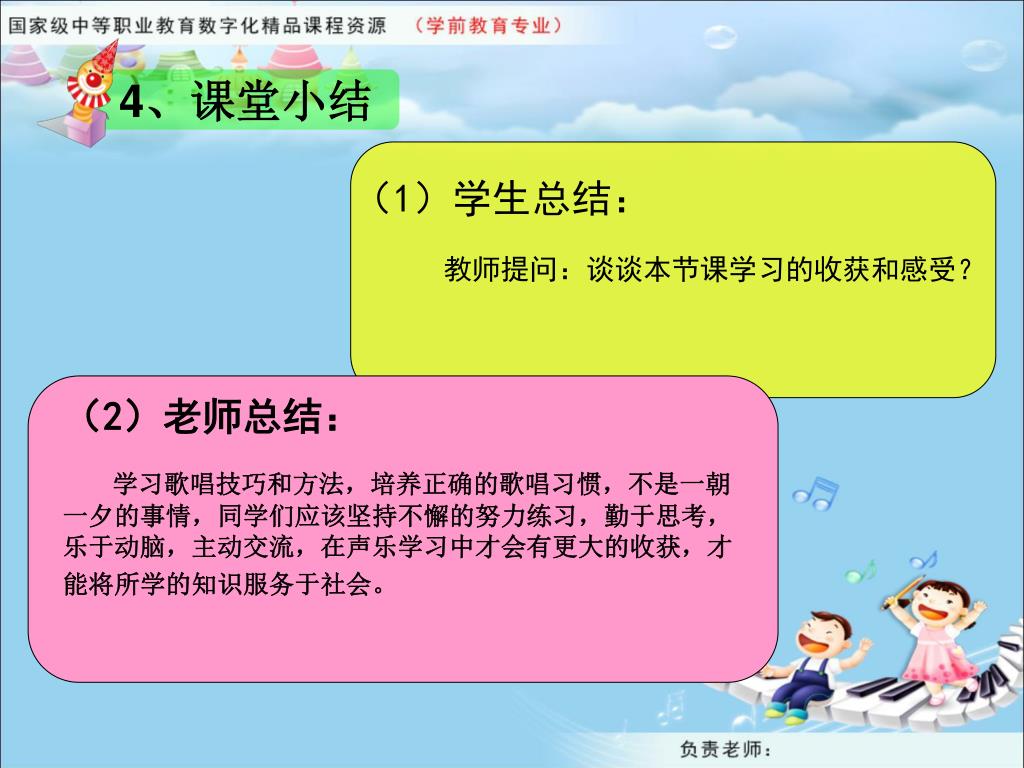 国家级中等职业教育数字化精品课程资源 （学前教育专业）

4、课堂小结

（1）学生总结：

教师提问：谈谈本节课学习的收获和感受？

（2）老师总结：

学习歌唱技巧和方法，培养正确的歌唱习惯，不是一朝一夕的事情，同学们应该坚持不懈的努力练习，勤于思考，乐于动脑，主动交流，在声乐学习中才会有更大的收获，才能将所学的知识服务于社会。

负责老师：